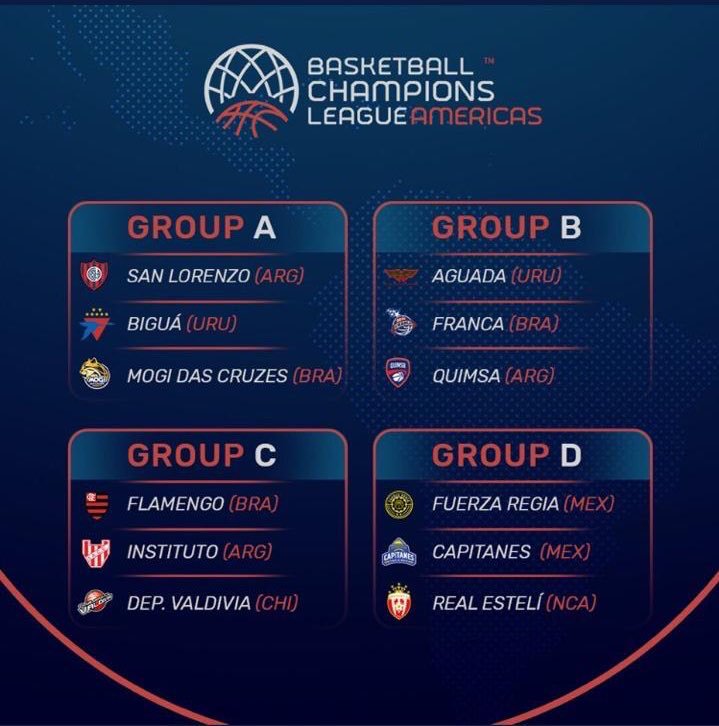 BASKETBALL™ CHAMPIONS LEAGUE AMERICAS

GROUP A

SAN LORENZO (ARG)

BIGUÁ (URU)

MOGI DAS CRUZES (BRA)

GROUP B

AGUADA (URU)

FRANCA (BRA)

QUIMSA (ARG)

GROUP C

FLAMENGO (BRA)

INSTITUTO (ARG)

DEP. VALDIVIA (CHI)

GROUP D

FUERZA REGIA (MEX)

CAPITANES (MEX)

REAL ESTELÍ (NCA)